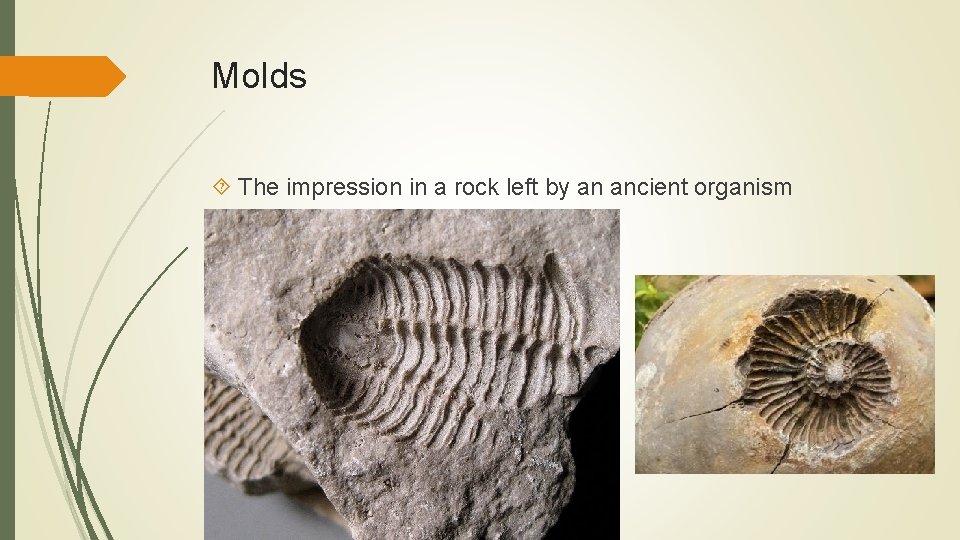 Molds

The impression in a rock left by an ancient organism